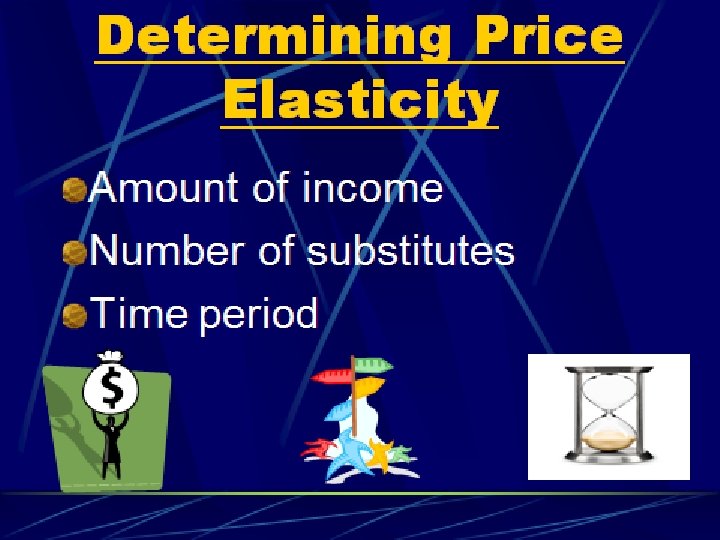 Determining Price Elasticity

Amount of income

Number of substitutes

Time period

$